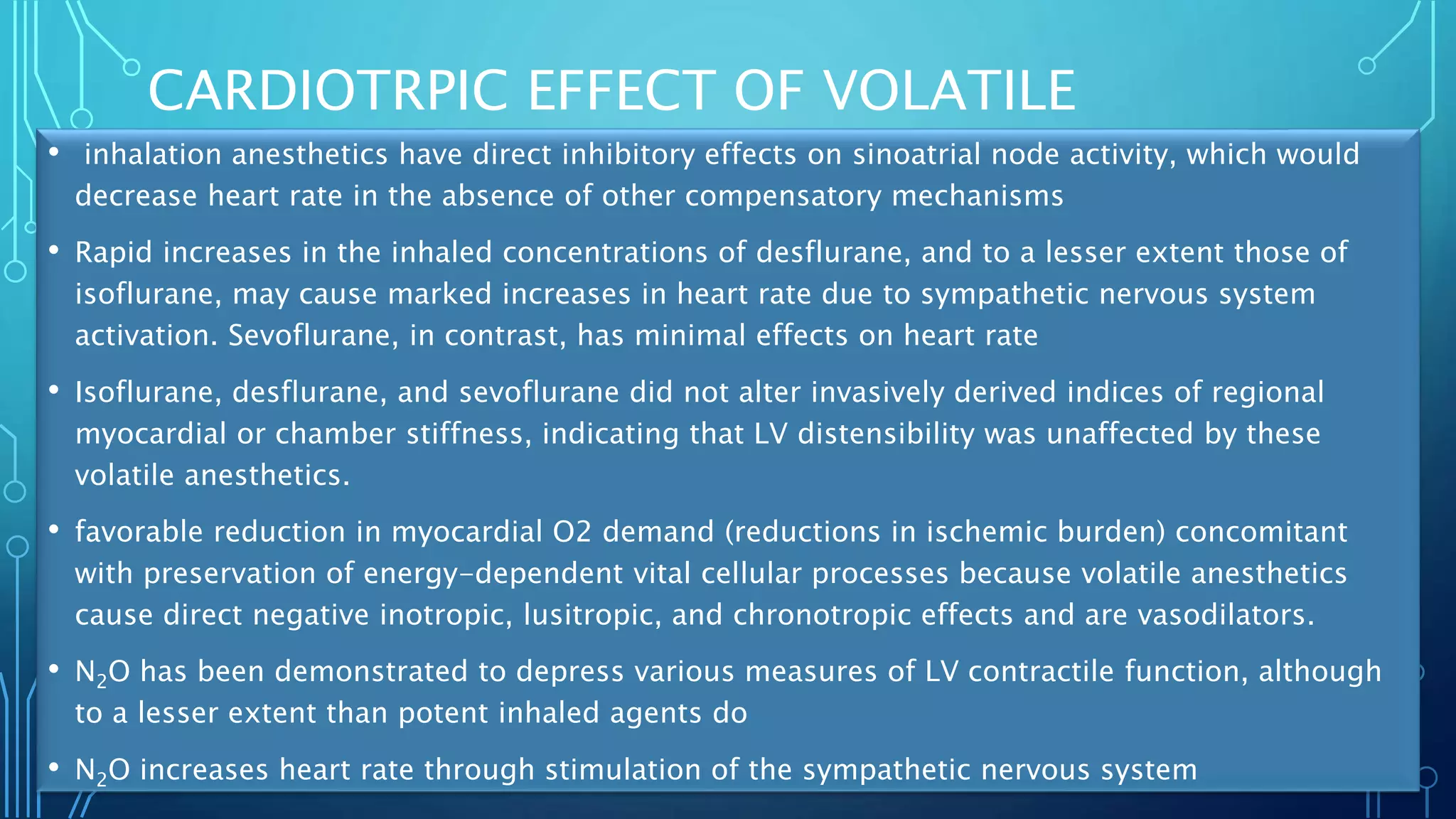 CARDIOTRPIC EFFECT OF VOLATILE

• inhalation anesthetics have direct inhibitory effects on sinoatrial node activity, which would decrease heart rate in the absence of other compensatory mechanisms

• Rapid increases in the inhaled concentrations of desflurane, and to a lesser extent those of isoflurane, may cause marked increases in heart rate due to sympathetic nervous system activation. Sevoflurane, in contrast, has minimal effects on heart rate

• Isoflurane, desflurane, and sevoflurane did not alter invasively derived indices of regional myocardial or chamber stiffness, indicating that LV distensibility was unaffected by these volatile anesthetics.

• favorable reduction in myocardial O2 demand (reductions in ischemic burden) concomitant with preservation of energy-dependent vital cellular processes because volatile anesthetics cause direct negative inotropic, lusitropic, and chronotropic effects and are vasodilators.

• $N_2O$ has been demonstrated to depress various measures of LV contractile function, although to a lesser extent than potent inhaled agents do

• $N_2O$ increases heart rate through stimulation of the sympathetic nervous system